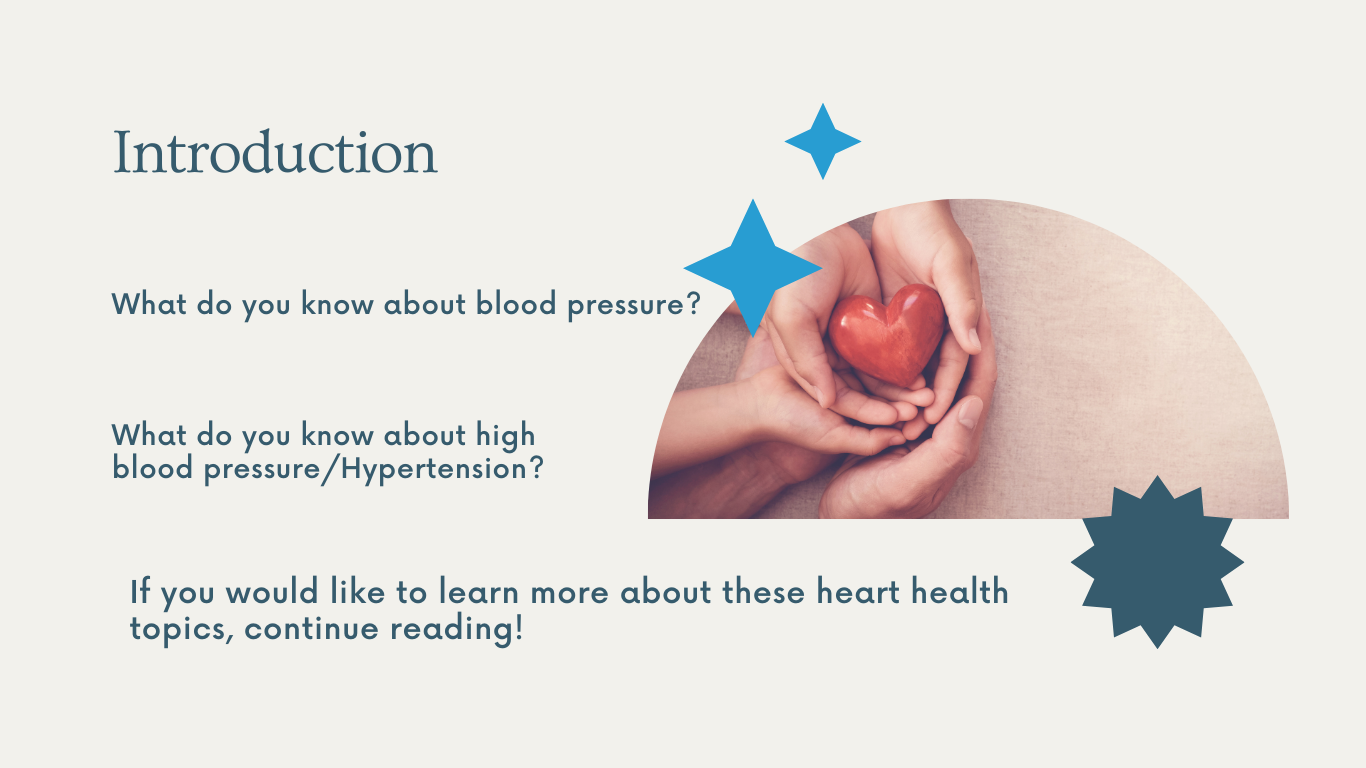 Introduction

What do you know about blood pressure?

What do you know about high blood pressure/Hypertension?

If you would like to learn more about these heart health topics, continue reading!